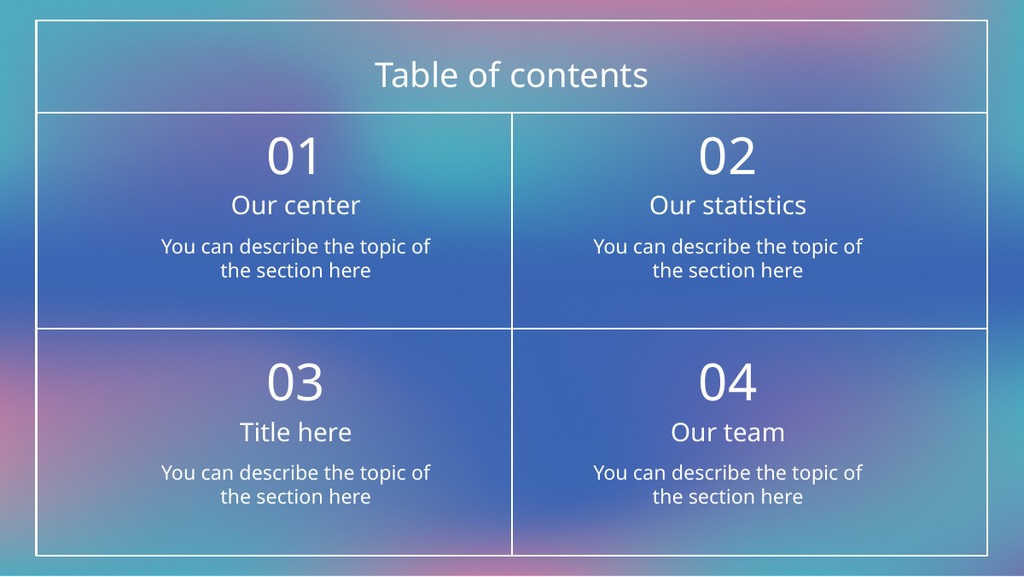 Table of contents

01
Our center
You can describe the topic of the section here

02
Our statistics
You can describe the topic of the section here

03
Title here
You can describe the topic of the section here

04
Our team
You can describe the topic of the section here